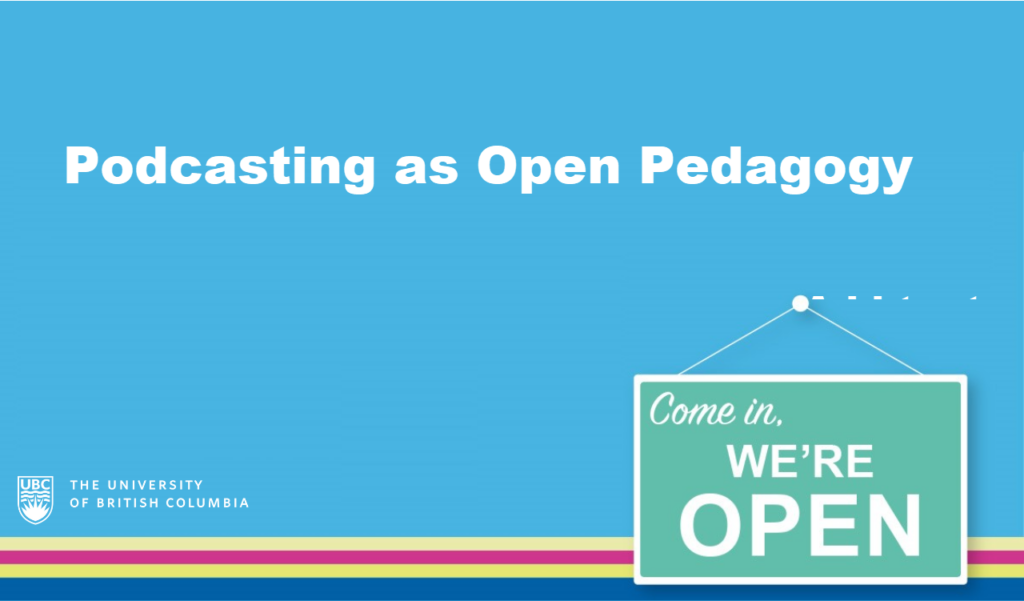 Podcasting as Open Pedagogy

UBC THE UNIVERSITY OF BRITISH COLUMBIA

Come in, WE'RE OPEN